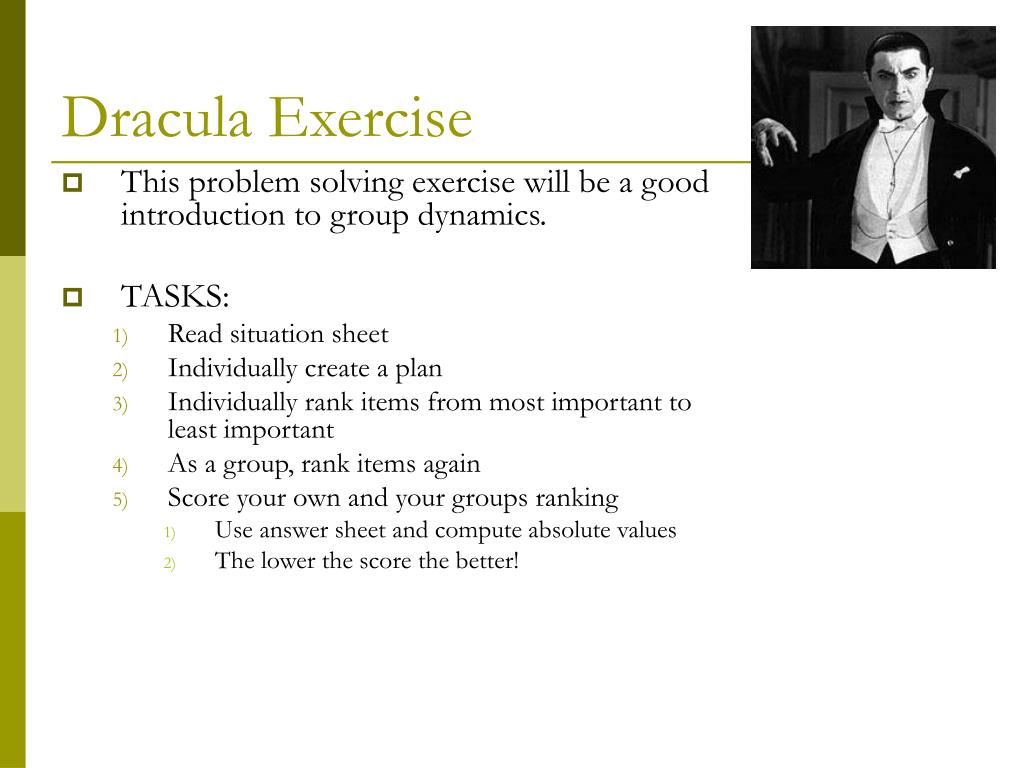 Dracula Exercise

This problem solving exercise will be a good introduction to group dynamics.

TASKS:
1) Read situation sheet
2) Individually create a plan
3) Individually rank items from most important to least important
4) As a group, rank items again
5) Score your own and your groups ranking
1) Use answer sheet and compute absolute values
2) The lower the score the better!